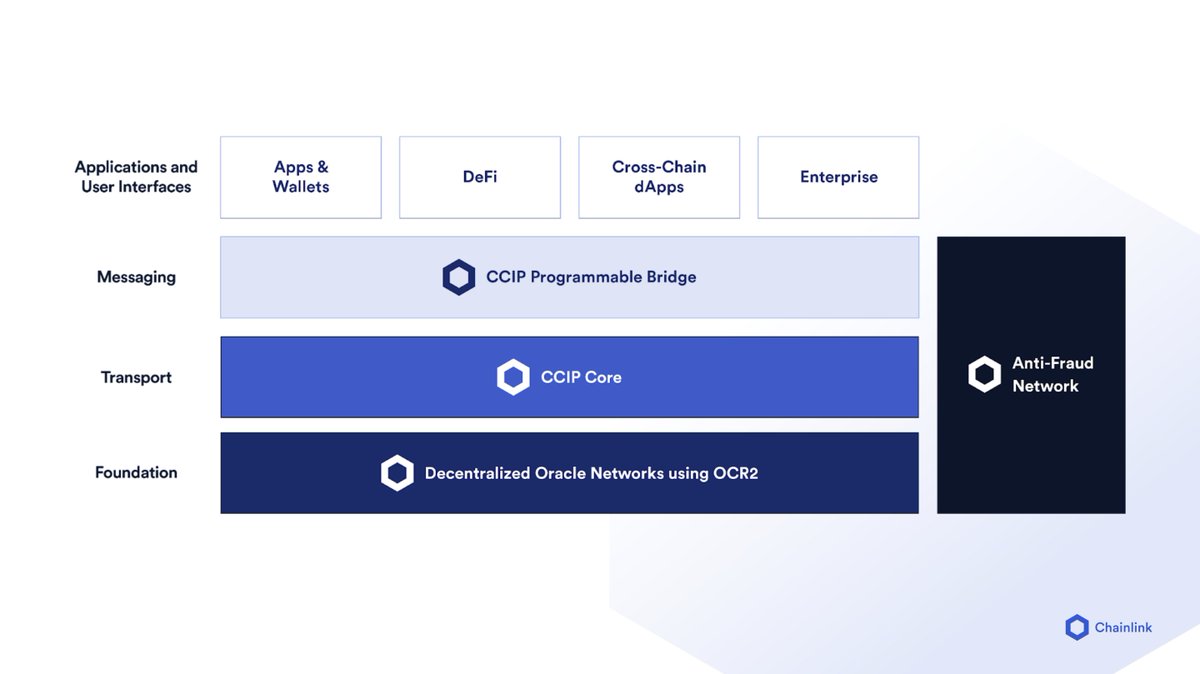 Applications and User Interfaces

Apps & Wallets

DeFi

Cross-Chain dApps

Enterprise

Messaging

CCIP Programmable Bridge

Transport

CCIP Core

Foundation

Decentralized Oracle Networks using OCR2

Anti-Fraud Network

Chainlink